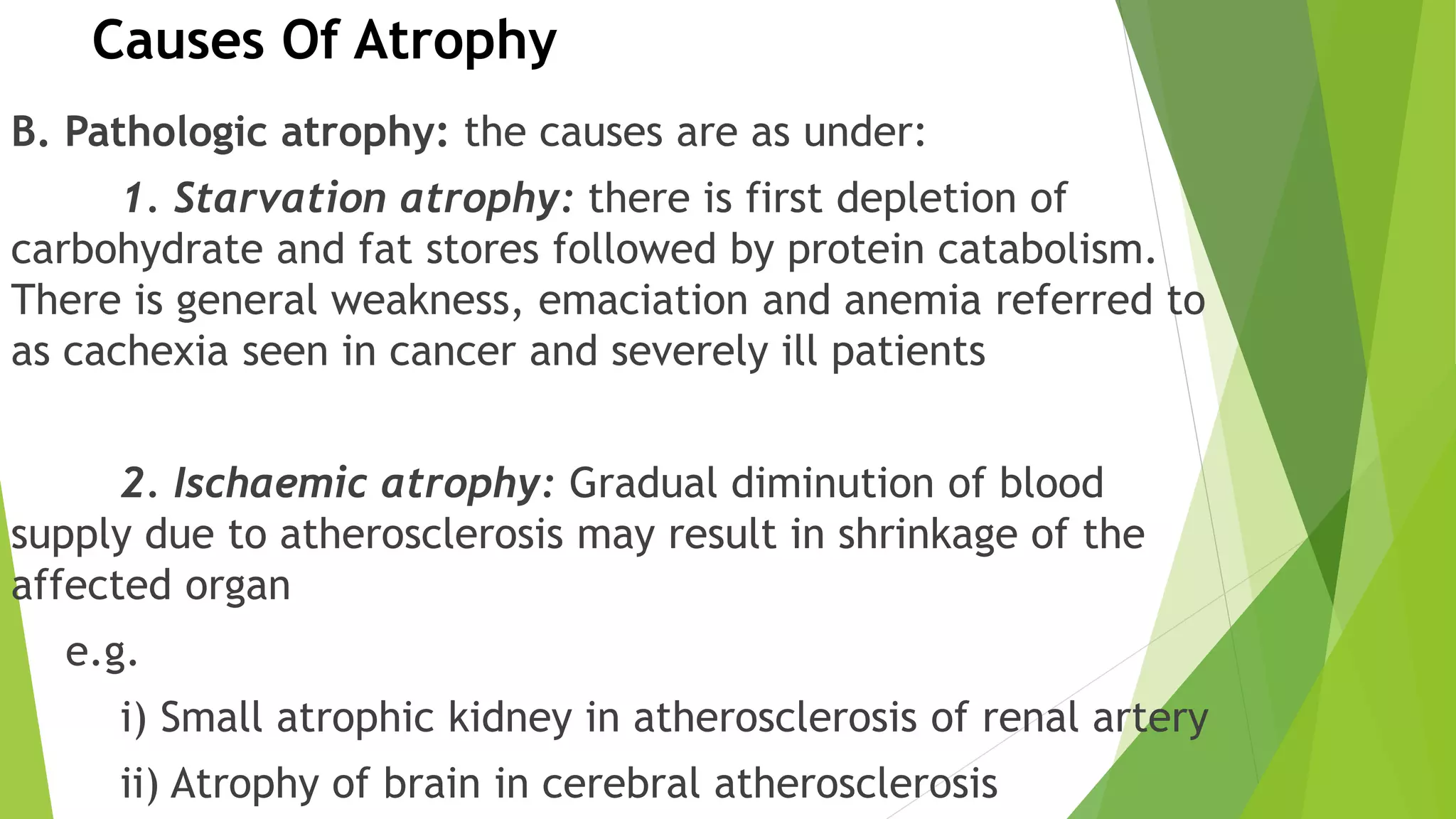 Causes Of Atrophy

B. Pathologic atrophy: the causes are as under:

1. Starvation atrophy: there is first depletion of carbohydrate and fat stores followed by protein catabolism. There is general weakness, emaciation and anemia referred to as cachexia seen in cancer and severely ill patients

2. Ischaemic atrophy: Gradual diminution of blood supply due to atherosclerosis may result in shrinkage of the affected organ

e.g.

i) Small atrophic kidney in atherosclerosis of renal artery

ii) Atrophy of brain in cerebral atherosclerosis